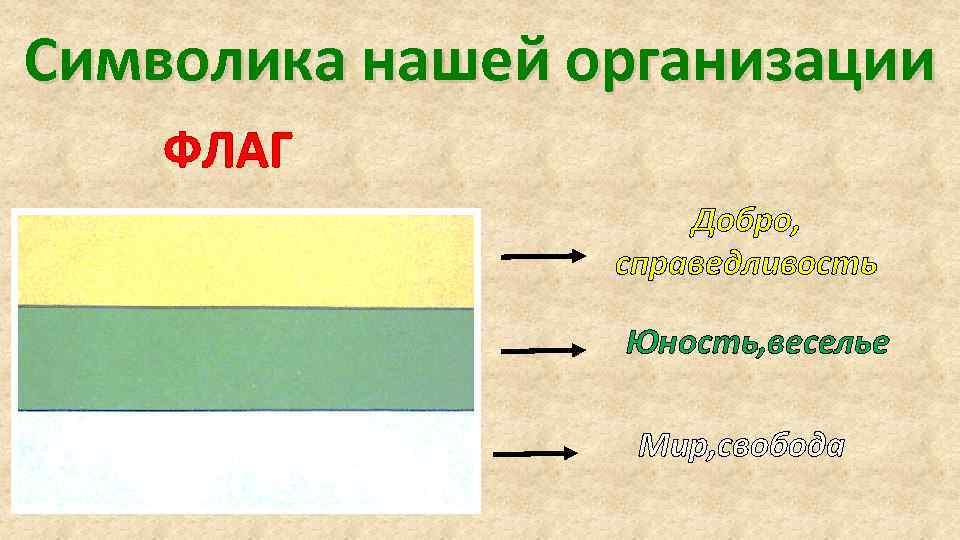 Символика нашей организации

ФЛАГ

Добро, справедливость

Юность,веселье

Мир,свобода